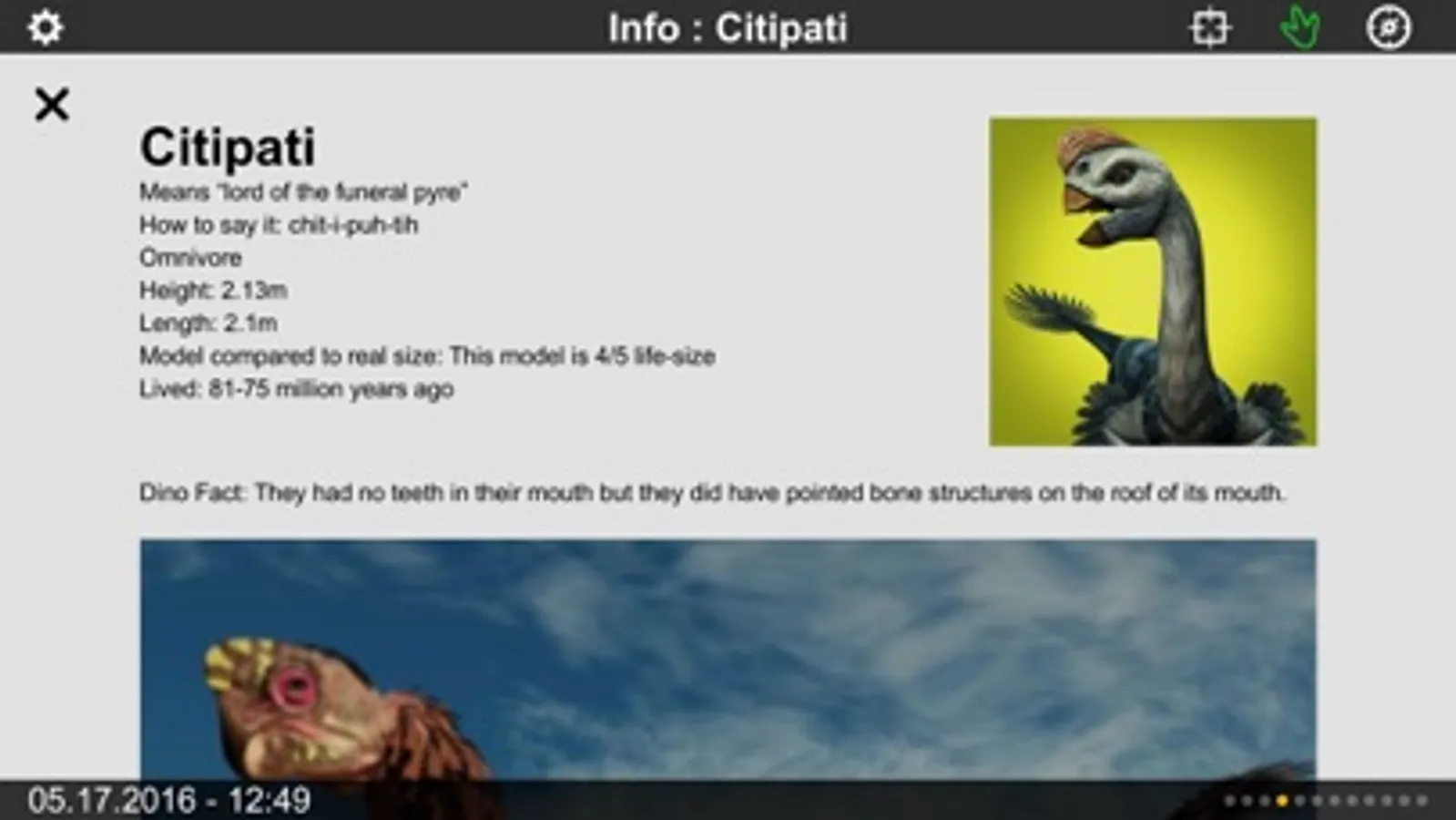 Info : Citipati

Citipati
Means "lord of the funeral pyre"
How to say it: chit-i-puh-tih
Omnivore
Height: 2.13m
Length: 2.1m
Model compared to real size: This model is 4/5 life-size
Lived: 81-75 million years ago

Dino Fact: They had no teeth in their mouth but they did have pointed bone structures on the roof of its mouth.

05.17.2016 - 12:49